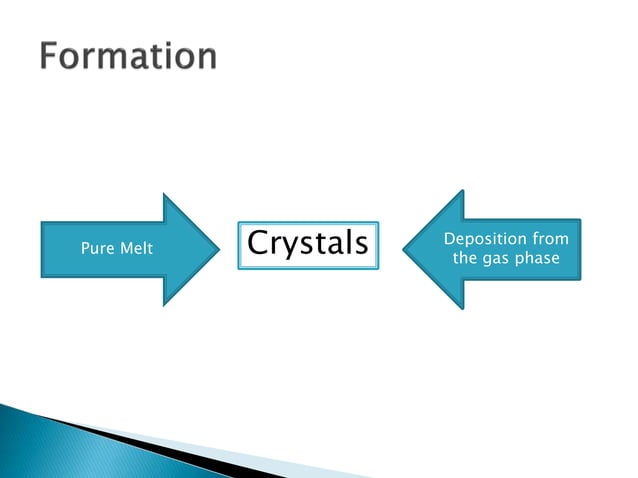 Formation

Pure Melt

Crystals

Deposition from the gas phase